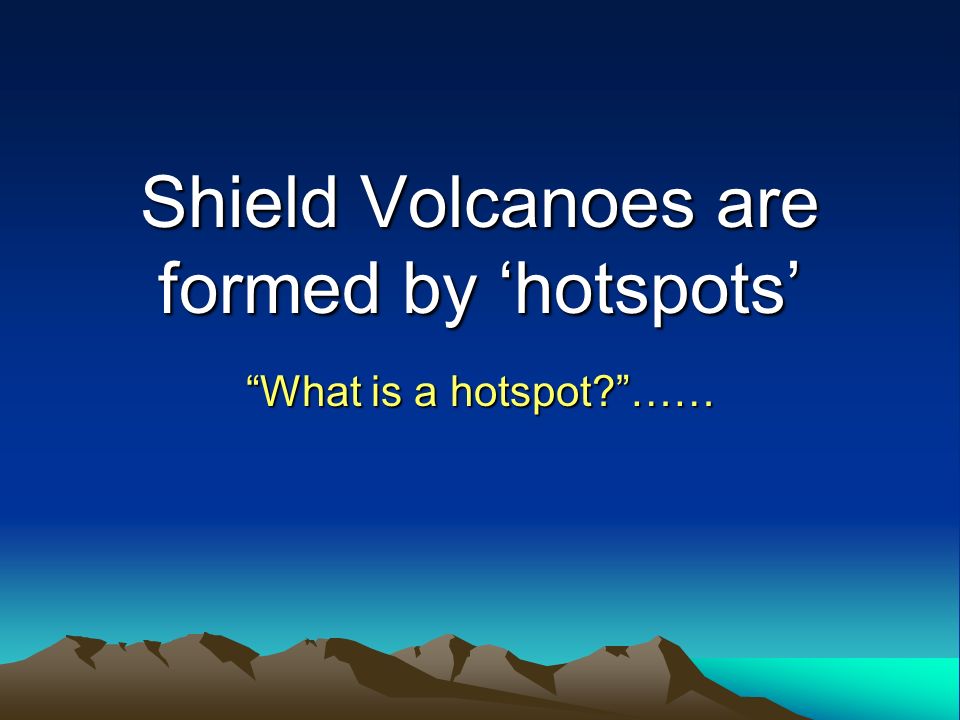 Shield Volcanoes are formed by ‘hotspots’

“What is a hotspot?”……